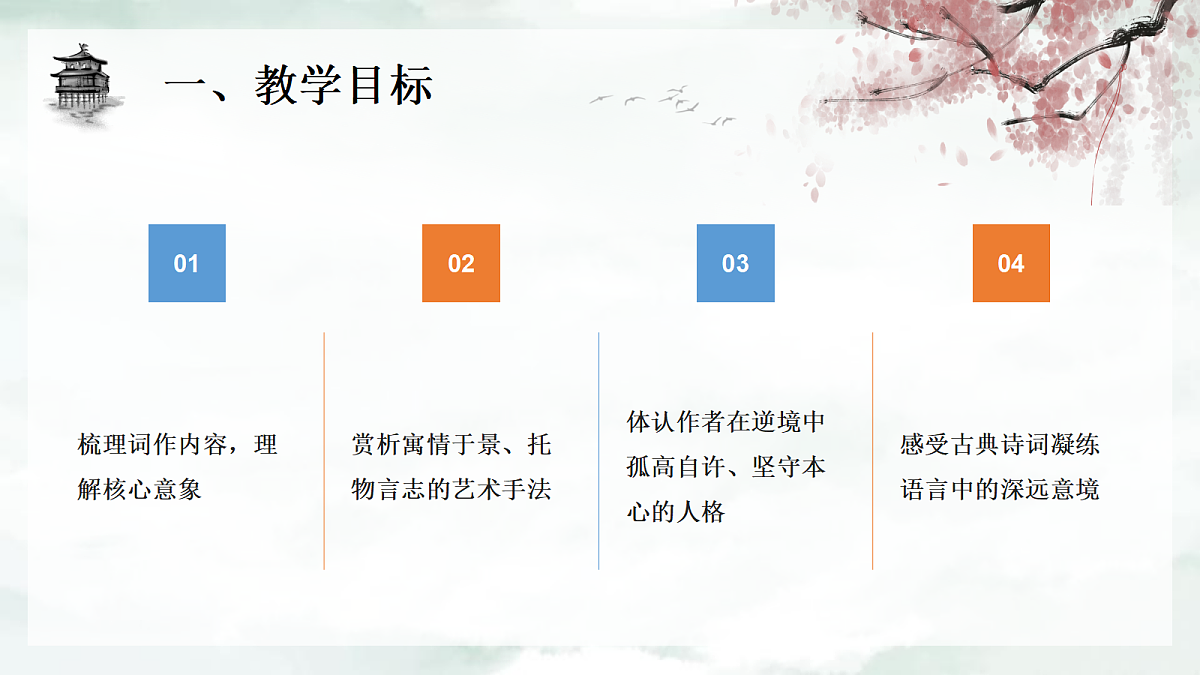 一、教学目标

01

梳理词作内容，理解核心意象

02

赏析寓情于景、托物言志的艺术手法

03

体认作者在逆境中孤高自许、坚守本心的人格

04

感受古典诗词凝练语言中的深远意境